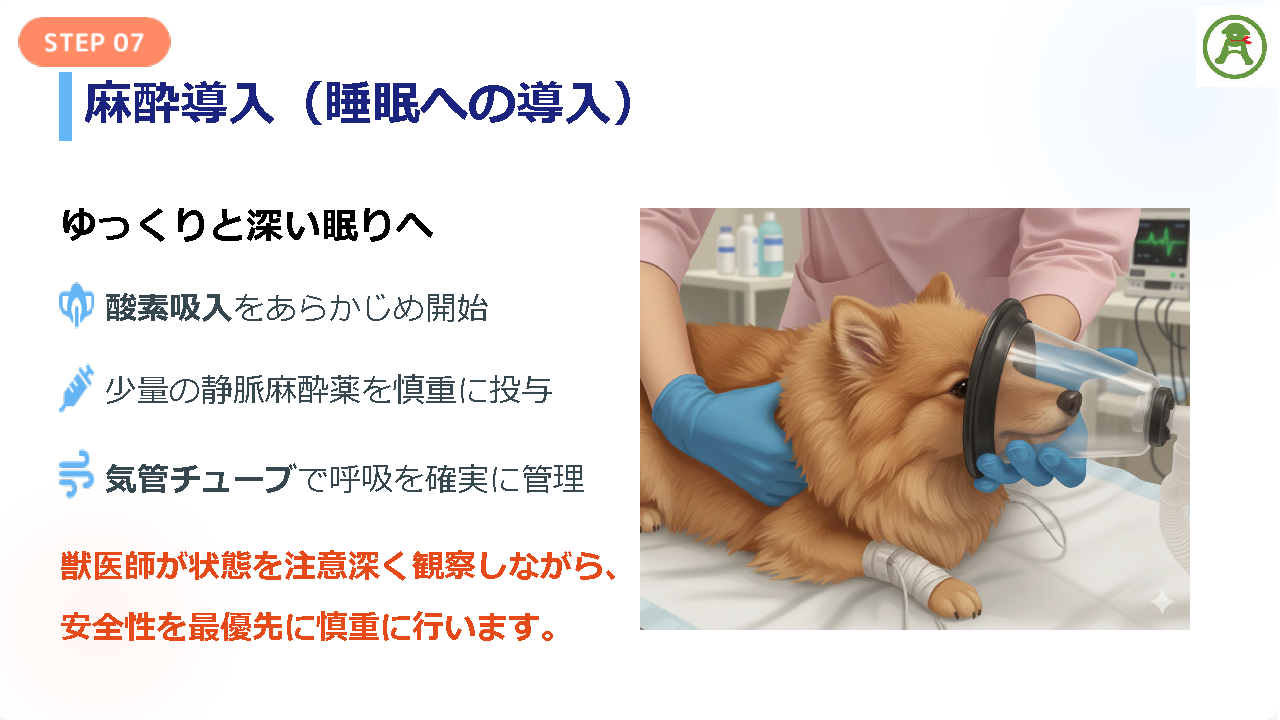 STEP 07

麻酔導入（睡眠への導入）

ゆっくりと深い眠りへ

酸素吸入をあらかじめ開始

少量の静脈麻酔薬を慎重に投与

気管チューブで呼吸を確実に管理

獣医師が状態を注意深く観察しながら、安全性を最優先に慎重に行います。